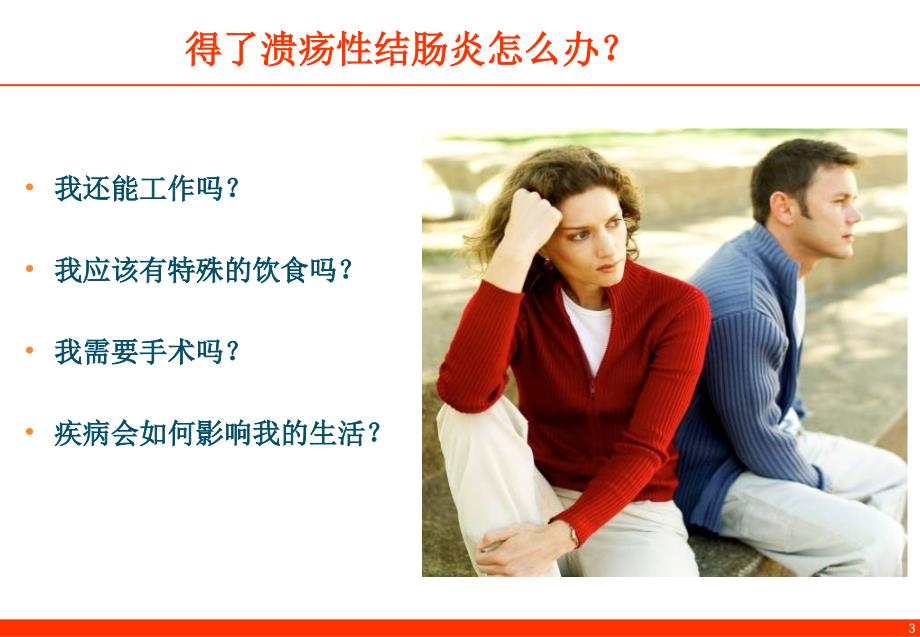 得了溃疡性结肠炎怎么办？

• 我还能工作吗？

• 我应该有特殊的饮食吗？

• 我需要手术吗？

• 疾病会如何影响我的生活？

3